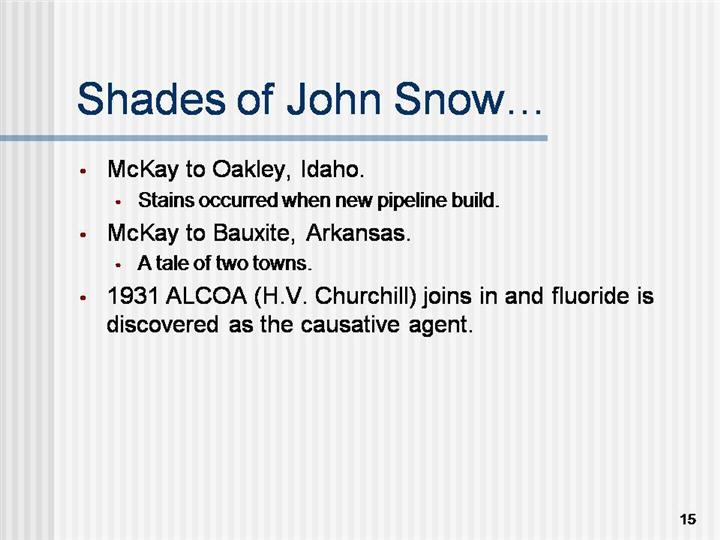 Shades of John Snow…

- McKay to Oakley, Idaho.
  - Stains occurred when new pipeline build.
- McKay to Bauxite, Arkansas.
  - A tale of two towns.
- 1931 ALCOA (H.V. Churchill) joins in and fluoride is discovered as the causative agent.

15